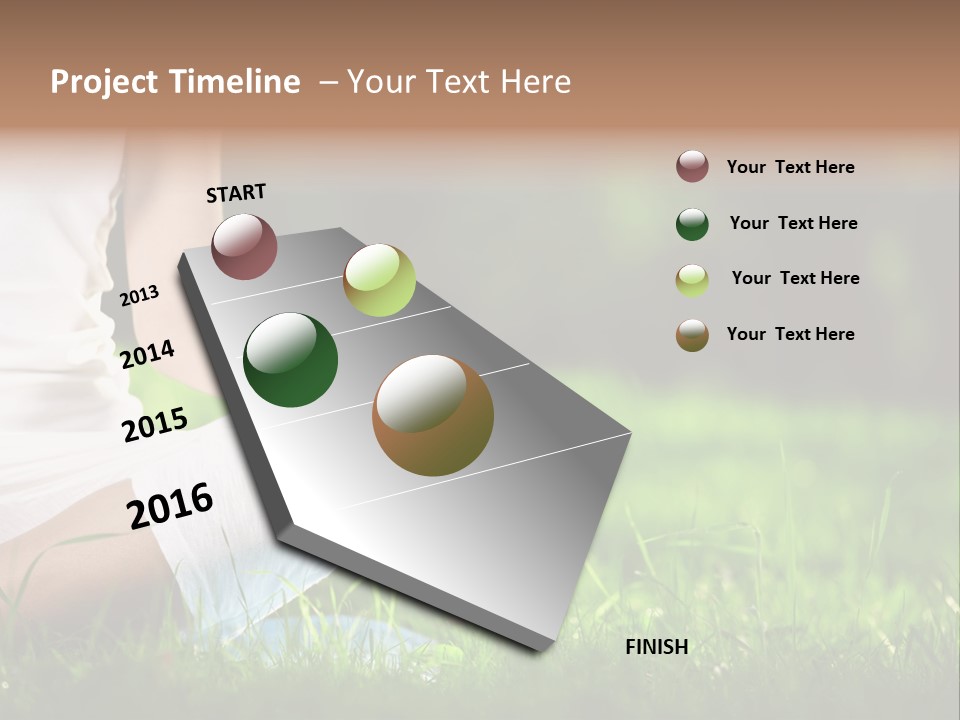 Project Timeline – Your Text Here

START

2013

2014

2015

2016

FINISH

Your Text Here

Your Text Here

Your Text Here

Your Text Here